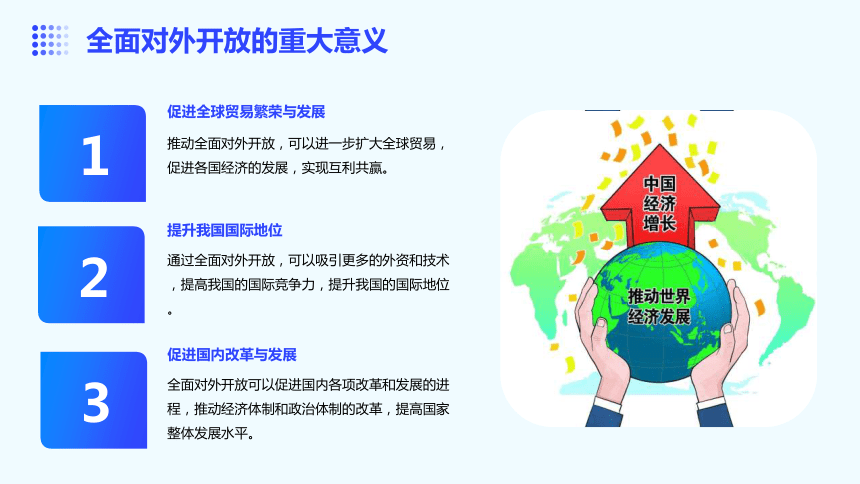 全面对外开放的重大意义

1

促进全球贸易繁荣与发展

推动全面对外开放，可以进一步扩大全球贸易，促进各国经济的发展，实现互利共赢。

2

提升我国国际地位

通过全面对外开放，可以吸引更多的外资和技术，提高我国的国际竞争力，提升我国的国际地位。

3

促进国内改革与发展

全面对外开放可以促进国内各项改革和发展的进程，推动经济体制和政治体制的改革，提高国家整体发展水平。

中国经济增长

推动世界经济发展